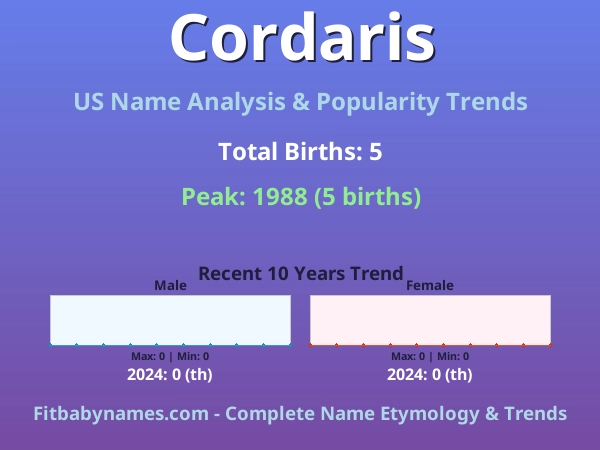 Cordaris

US Name Analysis & Popularity Trends

Total Births: 5

Peak: 1988 (5 births)

Recent 10 Years Trend

Male

Max: 0 | Min: 0

2024: 0 (th)

Female

Max: 0 | Min: 0

2024: 0 (th)

Fitbabynames.com - Complete Name Etymology & Trends